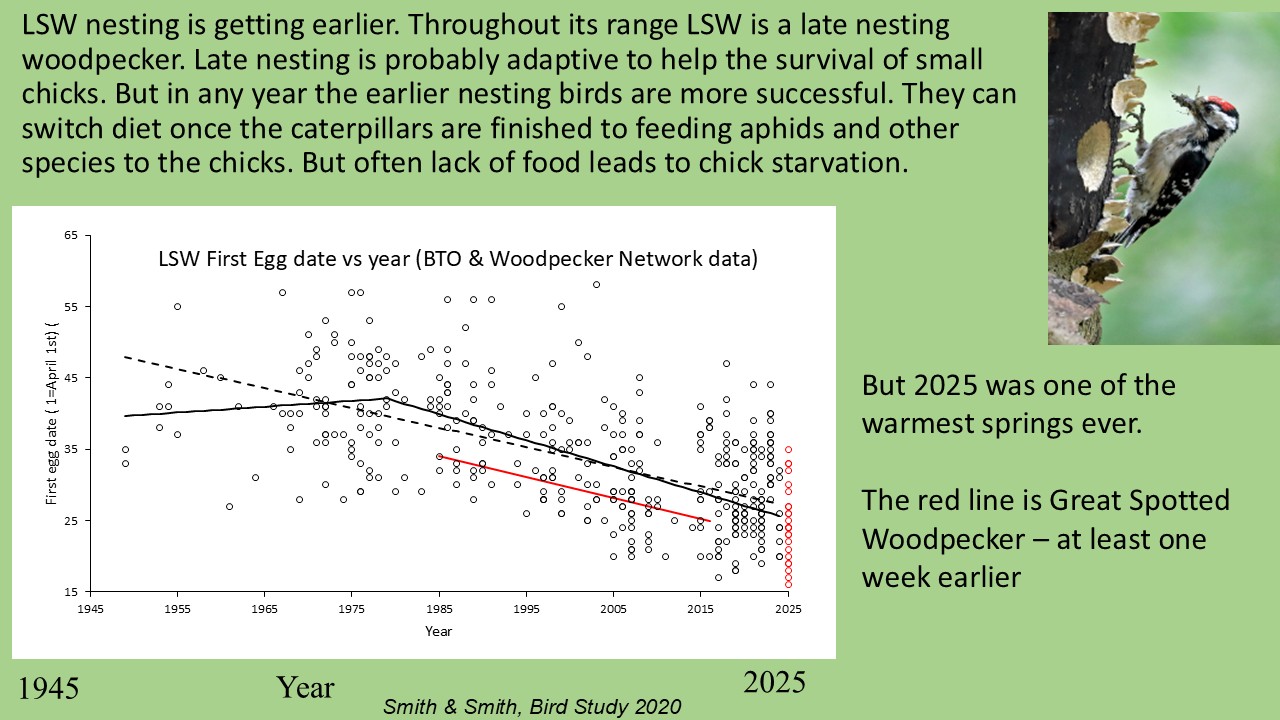 LSW nesting is getting earlier. Throughout its range LSW is a late nesting woodpecker. Late nesting is probably adaptive to help the survival of small chicks. But in any year the earlier nesting birds are more successful. They can switch diet once the caterpillars are finished to feeding aphids and other species to the chicks. But often lack of food leads to chick starvation.

LSW First Egg date vs year (BTO & Woodpecker Network data)

First egg date ( 1=April 1st) (

65
55
45
35
25
15

1945 1955 1965 1975 1985 1995 2005 2015 2025

Year

But 2025 was one of the warmest springs ever.

The red line is Great Spotted Woodpecker – at least one week earlier

1945 Year 2025

Smith & Smith, Bird Study 2020